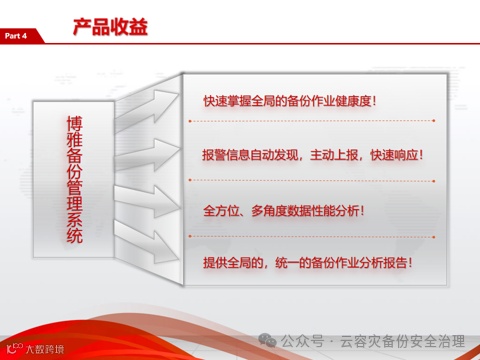 Part 4

产品收益

博雅备份管理系统

快速掌握全局的备份作业健康度！

报警信息自动发现，主动上报，快速响应！

全方位、多角度数据性能分析！

提供全局的，统一的备份作业分析报告！

大数跨境

公众号 · 云容灾备份安全治理